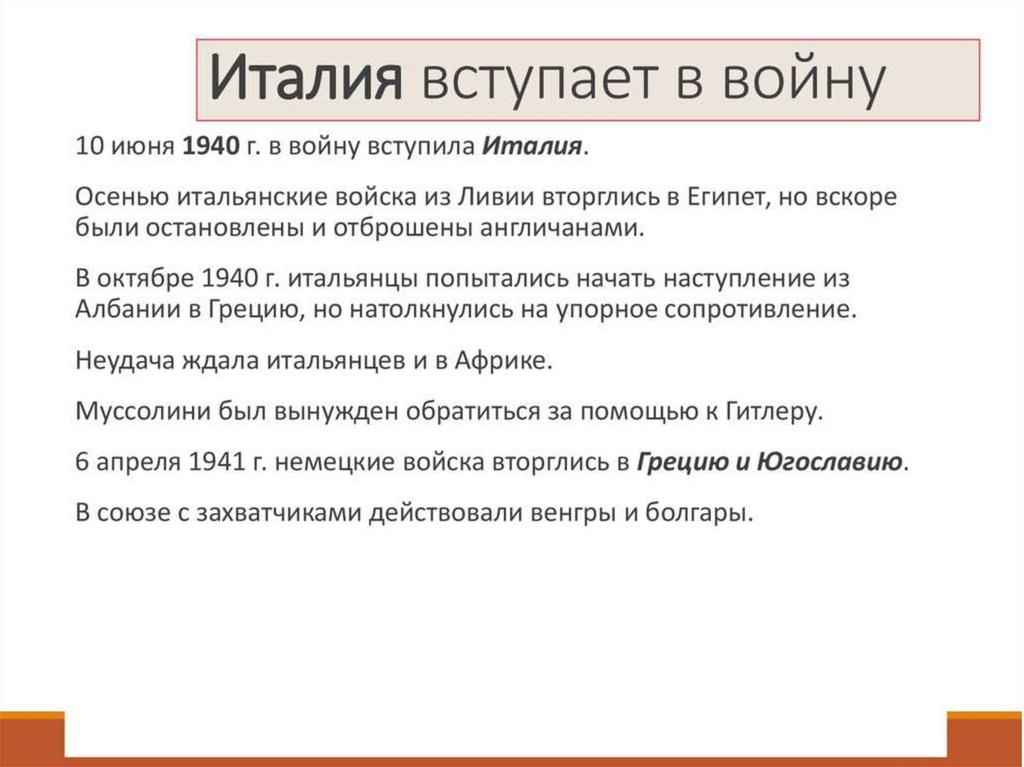 Италия вступает в войну

10 июня 1940 г. в войну вступила Италия.

Осенью итальянские войска из Ливии вторглись в Египет, но вскоре были остановлены и отброшены англичанами.

В октябре 1940 г. итальянцы попытались начать наступление из Албании в Грецию, но натолкнулись на упорное сопротивление.

Неудача ждала итальянцев и в Африке.

Муссолини был вынужден обратиться за помощью к Гитлеру.

6 апреля 1941 г. немецкие войска вторглись в Грецию и Югославию.

В союзе с захватчиками действовали венгры и болгары.